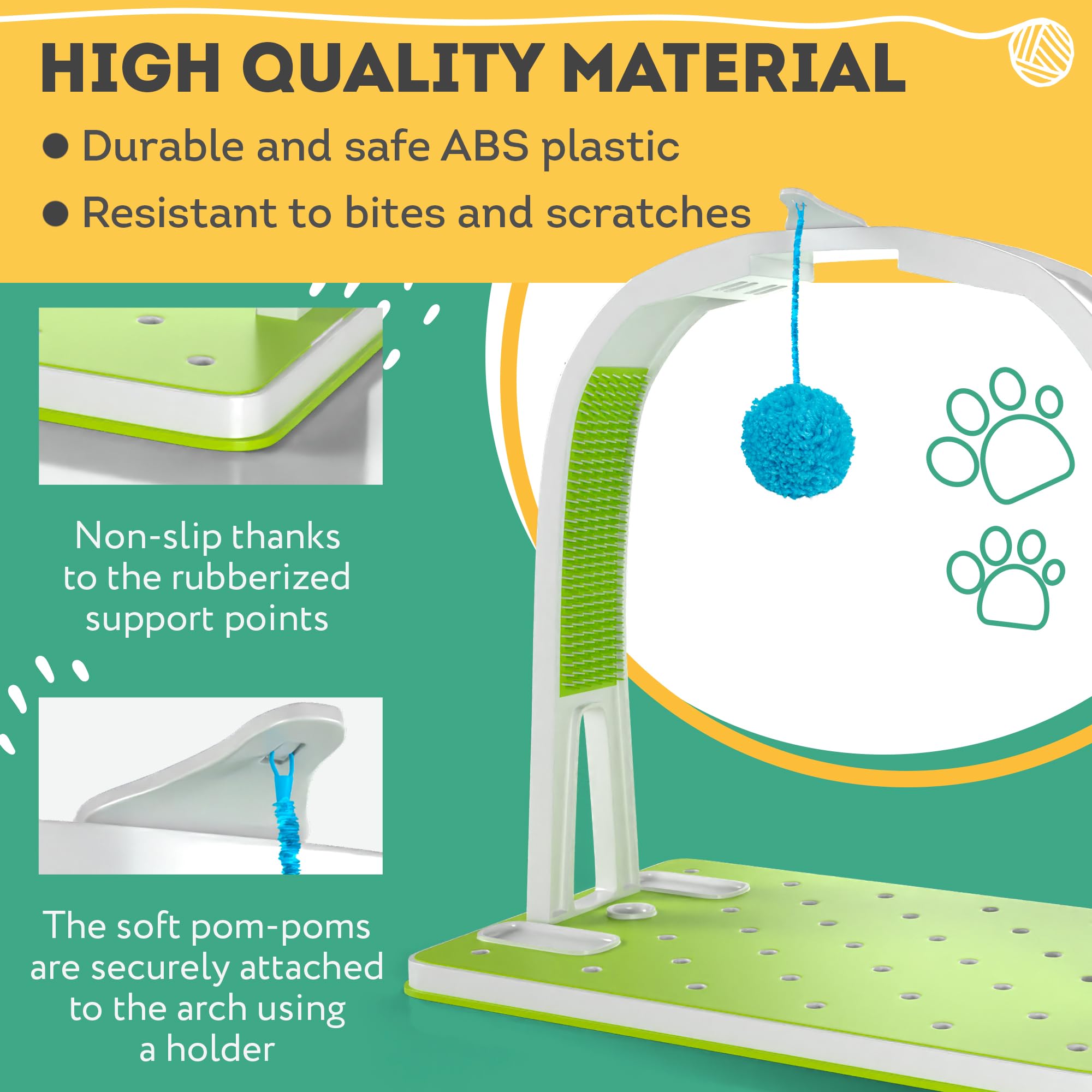 HIGH QUALITY MATERIAL

● Durable and safe ABS plastic

● Resistant to bites and scratches

Non-slip thanks to the rubberized support points

The soft pom-poms are securely attached to the arch using a holder